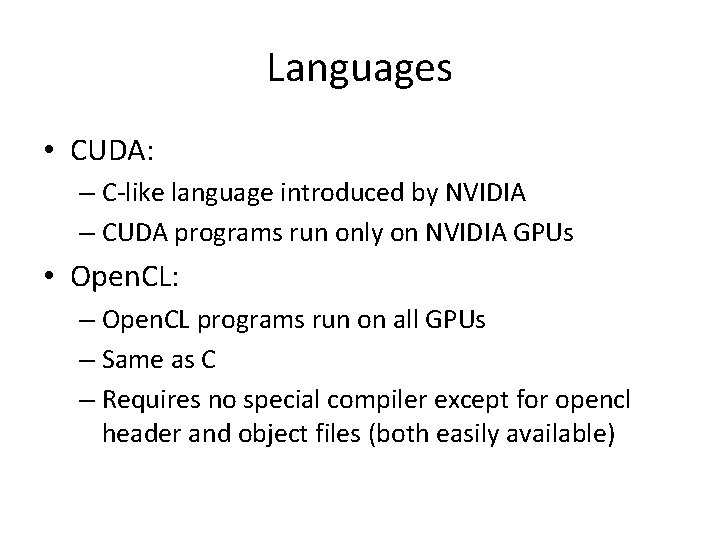 Languages

• CUDA:
– C-like language introduced by NVIDIA
– CUDA programs run only on NVIDIA GPUs

• OpenCL:
– OpenCL programs run on all GPUs
– Same as C
– Requires no special compiler except for opencl header and object files (both easily available)